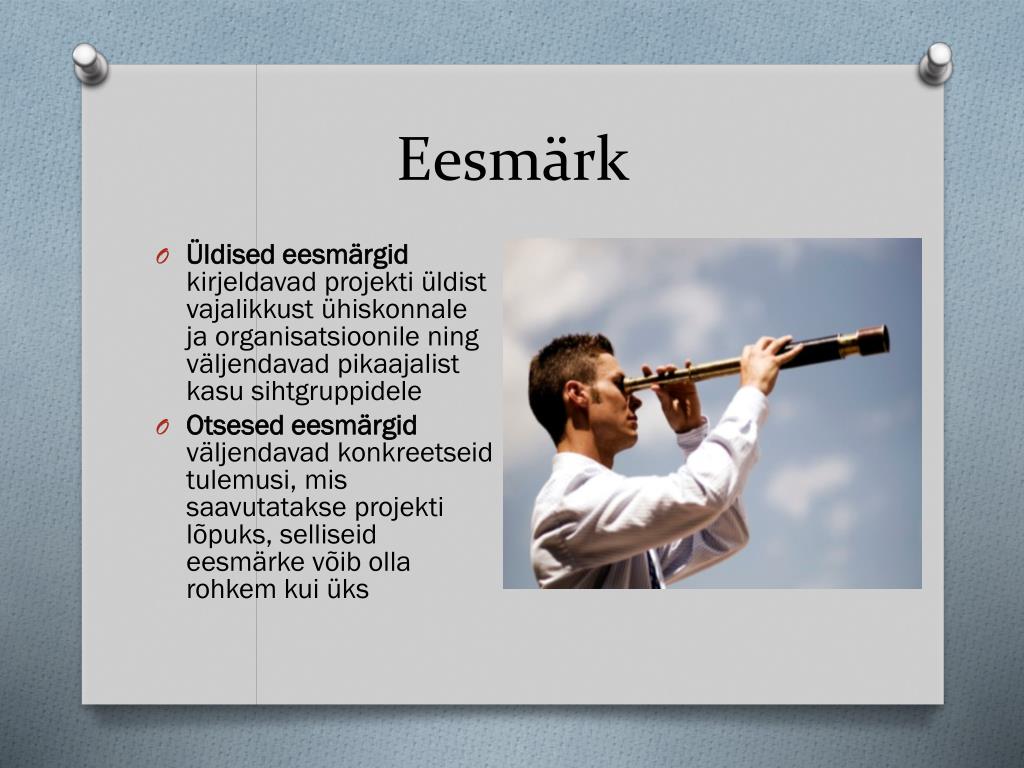 Eesmärk

O Üldised eesmärgid kirjeldavad projekti üldist vajalikkust ühiskonnale ja organisatsioonile ning väljendavad pikaajalist kasu sihtgruppidele

O Otsesed eesmärgid väljendavad konkreetseid tulemusi, mis saavutatakse projekti lõpuks, selliseid eesmärke võib olla rohkem kui üks